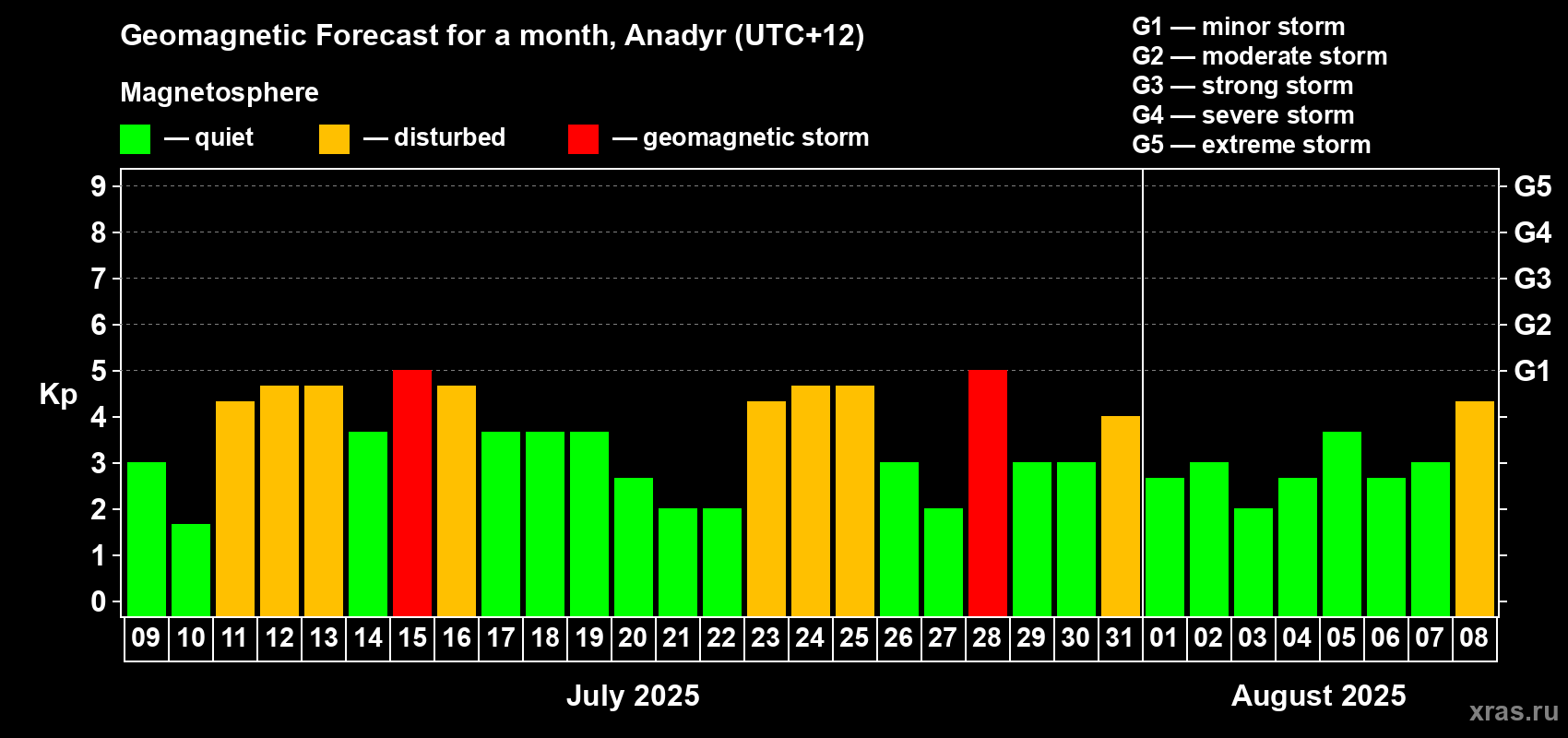 Geomagnetic Forecast for a month, Anadyr (UTC+12)

Magnetosphere

— quiet — disturbed — geomagnetic storm

G1 — minor storm
G2 — moderate storm
G3 — strong storm
G4 — severe storm
G5 — extreme storm

Kp

9
8
7
6
5
4
3
2
1
0

G5
G4
G3
G2
G1

09 10 11 12 13 14 15 16 17 18 19 20 21 22 23 24 25 26 27 28 29 30 31 01 02 03 04 05 06 07 08

July 2025

August 2025

xras.ru